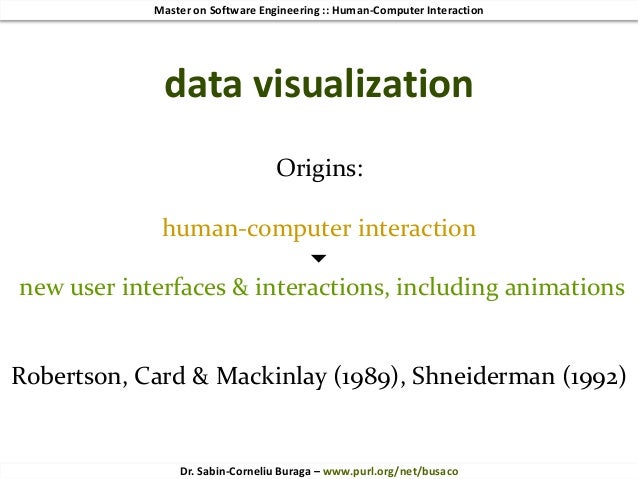 Master on Software Engineering :: Human-Computer Interaction

data visualization

Origins:

human-computer interaction

new user interfaces & interactions, including animations

Robertson, Card & Mackinlay (1989), Shneiderman (1992)

Dr. Sabin-Corneliu Buraga – www.purl.org/net/busaco